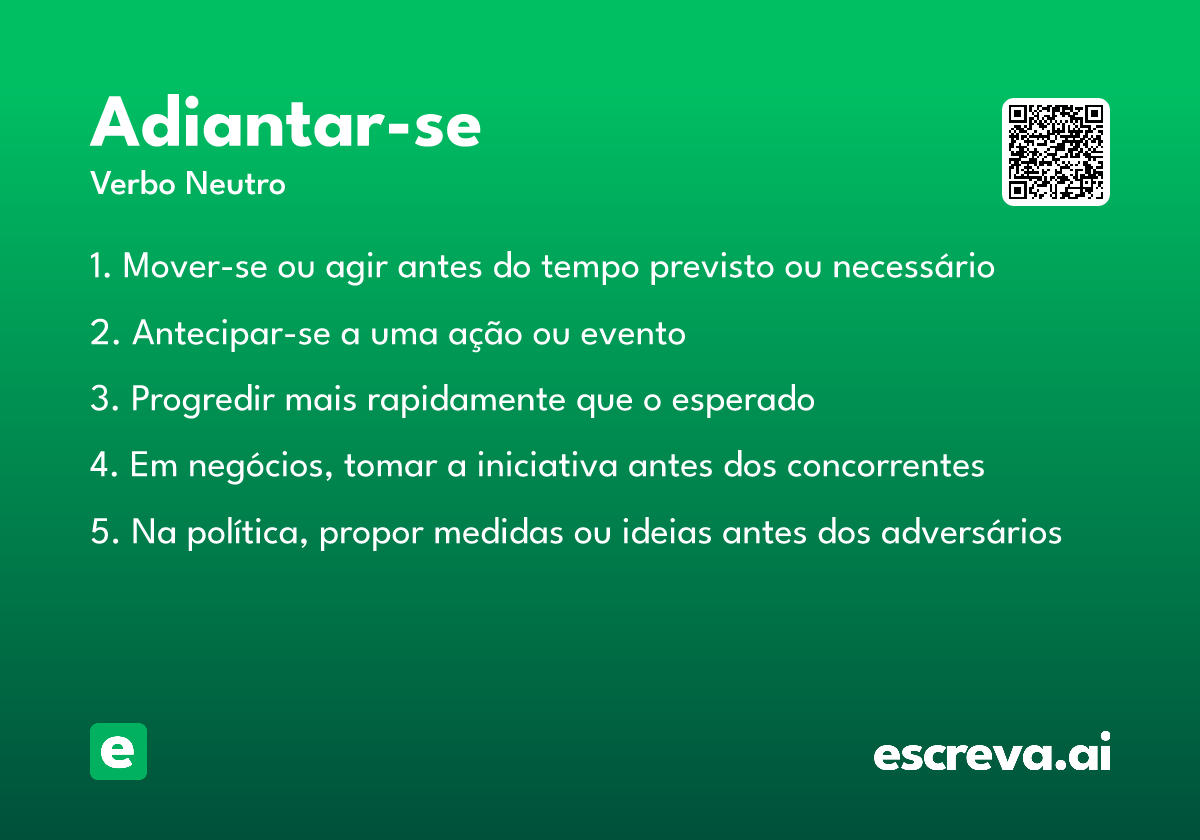 Adiantar-se
Verbo Neutro

1. Mover-se ou agir antes do tempo previsto ou necessário

2. Antecipar-se a uma ação ou evento

3. Progredir mais rapidamente que o esperado

4. Em negócios, tomar a iniciativa antes dos concorrentes

5. Na política, propor medidas ou ideias antes dos adversários

e

escreva.ai